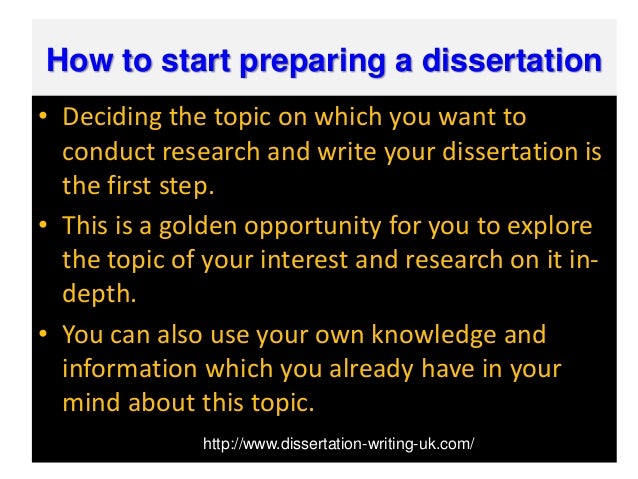 How to start preparing a dissertation

• Deciding the topic on which you want to conduct research and write your dissertation is the first step.

• This is a golden opportunity for you to explore the topic of your interest and research on it in-depth.

• You can also use your own knowledge and information which you already have in your mind about this topic.

http://www.dissertation-writing-uk.com/